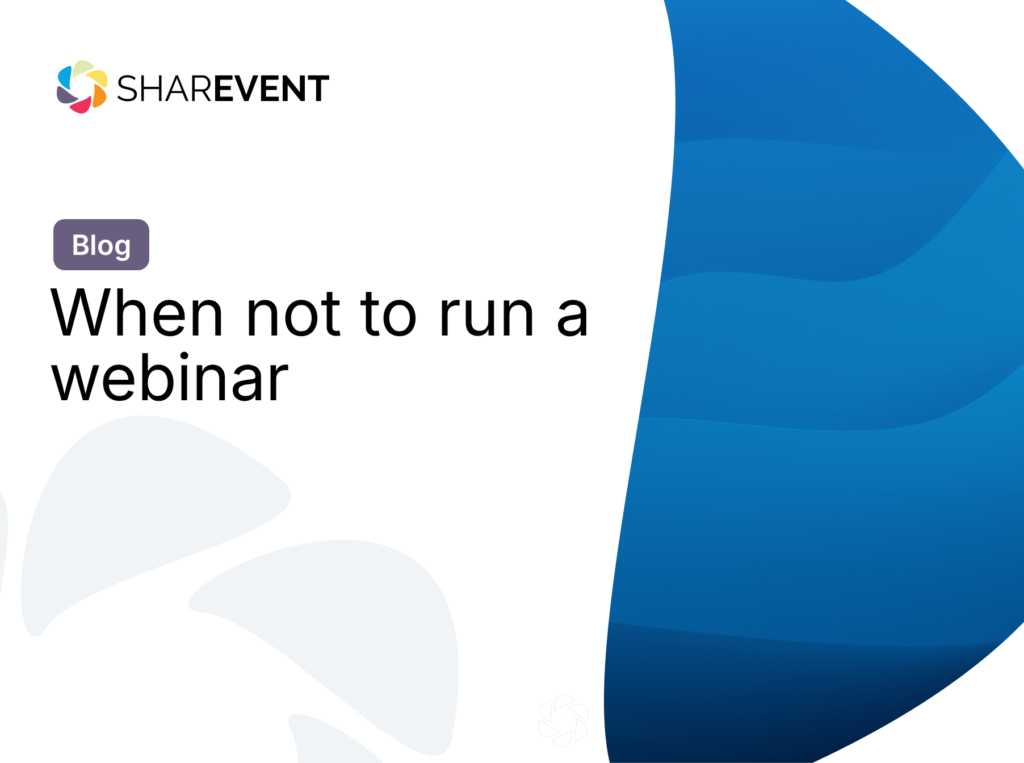 SHAREVENT

Blog

When not to run a webinar